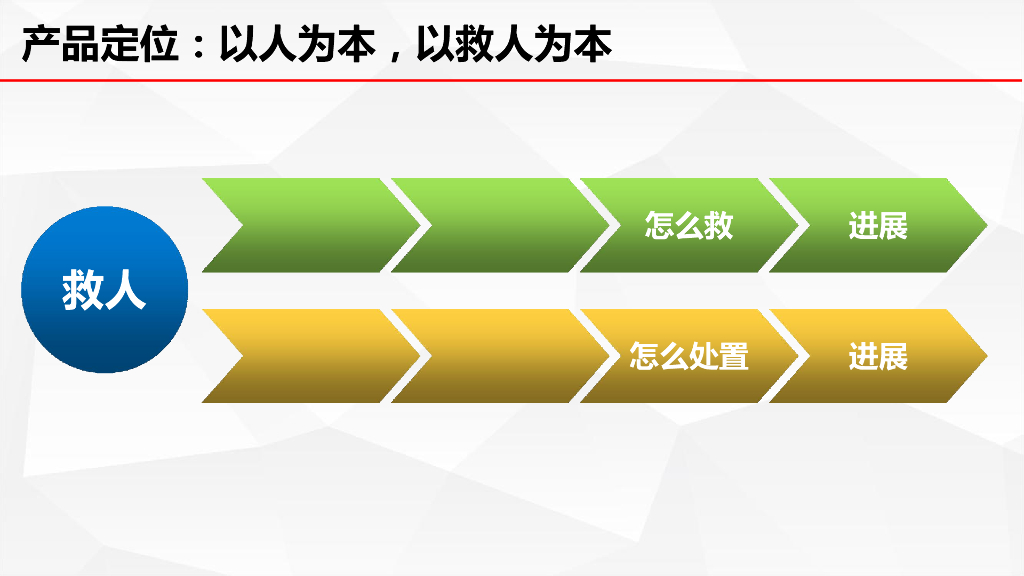 产品定位：以人为本，以救人为本

救人

怎么救

进展

怎么处置

进展